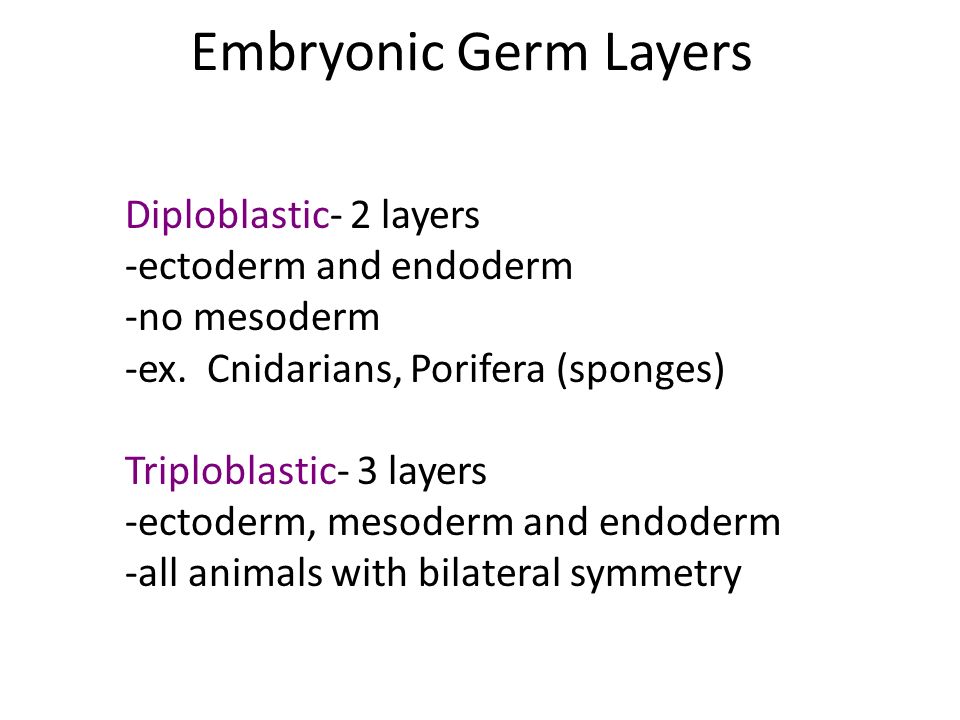 Embryonic Germ Layers

Diploblastic- 2 layers
-ectoderm and endoderm
-no mesoderm
-ex.  Cnidarians, Porifera (sponges)

Triploblastic- 3 layers
-ectoderm, mesoderm and endoderm
-all animals with bilateral symmetry